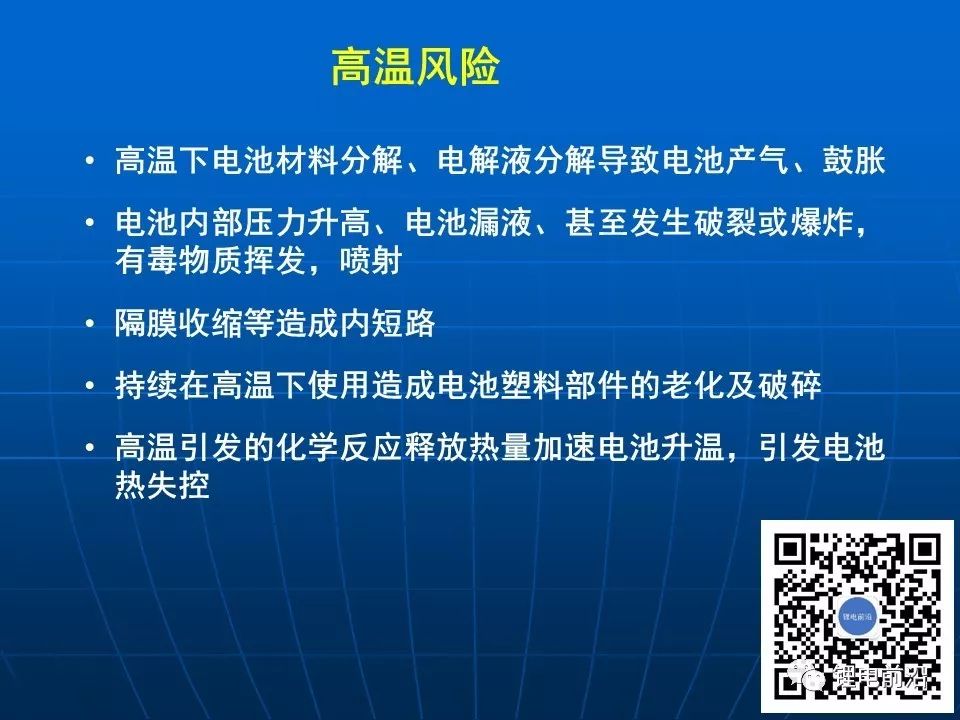 高温风险

• 高温下电池材料分解、电解液分解导致电池产气、鼓胀

• 电池内部压力升高、电池漏液、甚至发生破裂或爆炸，有毒物质挥发，喷射

• 隔膜收缩等造成内短路

• 持续在高温下使用造成电池塑料部件的老化及破碎

• 高温引发的化学反应释放热量加速电池升温，引发电池热失控

锂电前沿

锂电前沿